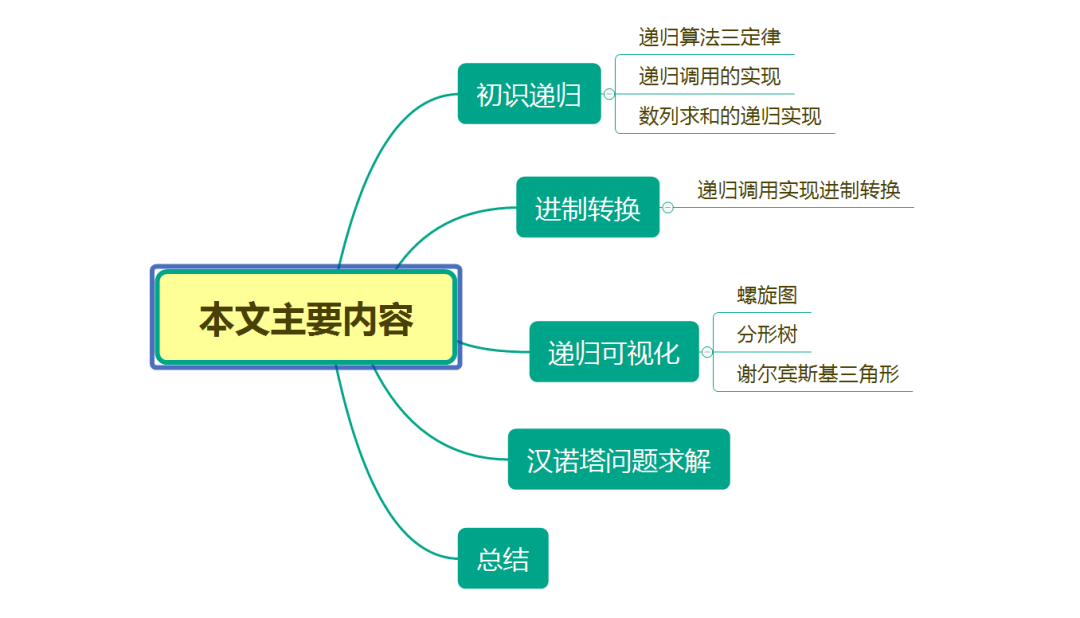 本文主要内容

初识递归

递归算法三定律

递归调用的实现

数列求和的递归实现

进制转换

递归调用实现进制转换

递归可视化

螺旋图

分形树

谢尔宾斯基三角形

汉诺塔问题求解

总结